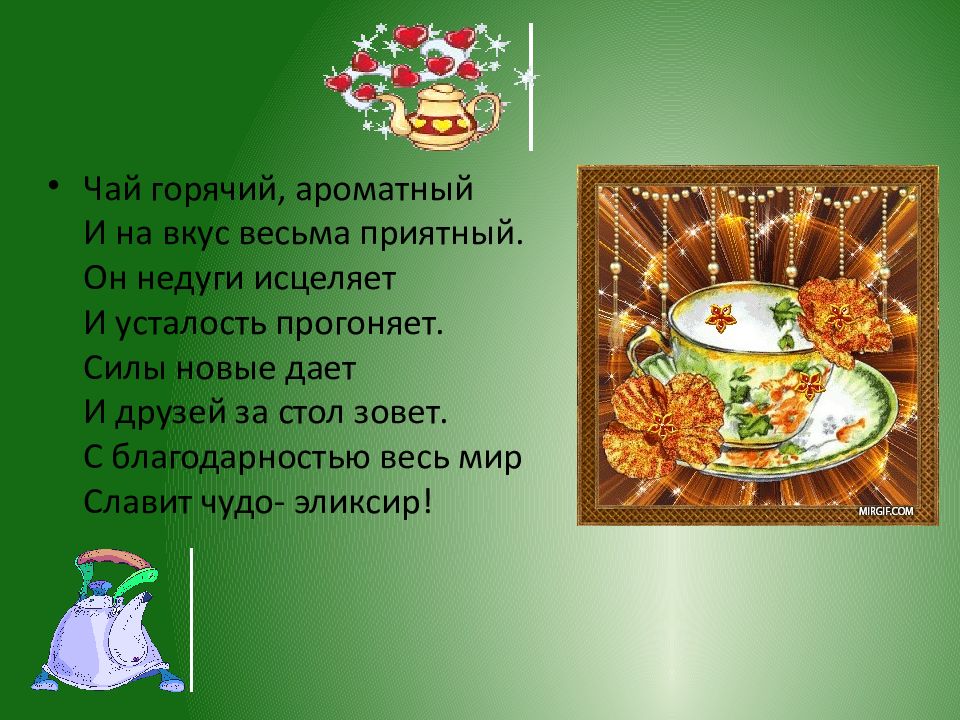 • Чай горячий, ароматный
И на вкус весьма приятный.
Он недуги исцеляет
И усталость прогоняет.
Силы новые дает
И друзей за стол зовет.
С благодарностью весь мир
Славит чудо- эликсир!

MIRGIF.COM